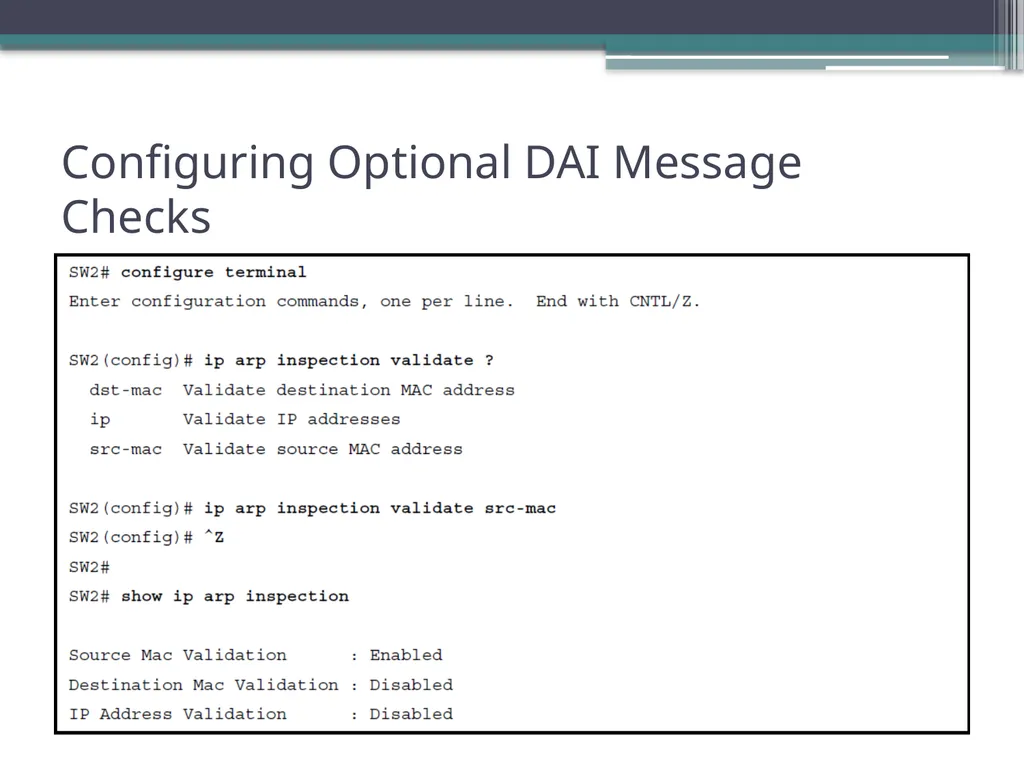 Configuring Optional DAI Message Checks

SW2# configure terminal
Enter configuration commands, one per line.  End with CNTL/Z.

SW2(config)# ip arp inspection validate ?
  dst-mac  Validate destination MAC address
  ip       Validate IP addresses
  src-mac  Validate source MAC address

SW2(config)# ip arp inspection validate src-mac
SW2(config)# ^Z
SW2#
SW2# show ip arp inspection

Source Mac Validation      : Enabled
Destination Mac Validation : Disabled
IP Address Validation      : Disabled